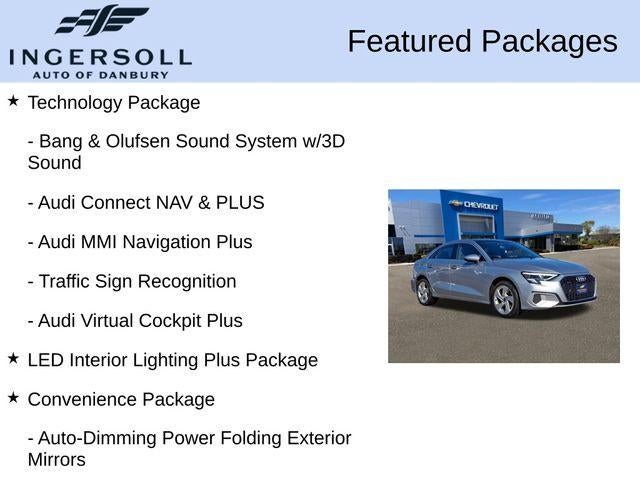 INGERSOLL
AUTO OF DANBURY

Featured Packages

★ Technology Package

- Bang & Olufsen Sound System w/3D Sound

- Audi Connect NAV & PLUS

- Audi MMI Navigation Plus

- Traffic Sign Recognition

- Audi Virtual Cockpit Plus

★ LED Interior Lighting Plus Package

★ Convenience Package

- Auto-Dimming Power Folding Exterior Mirrors

CHEVROLET